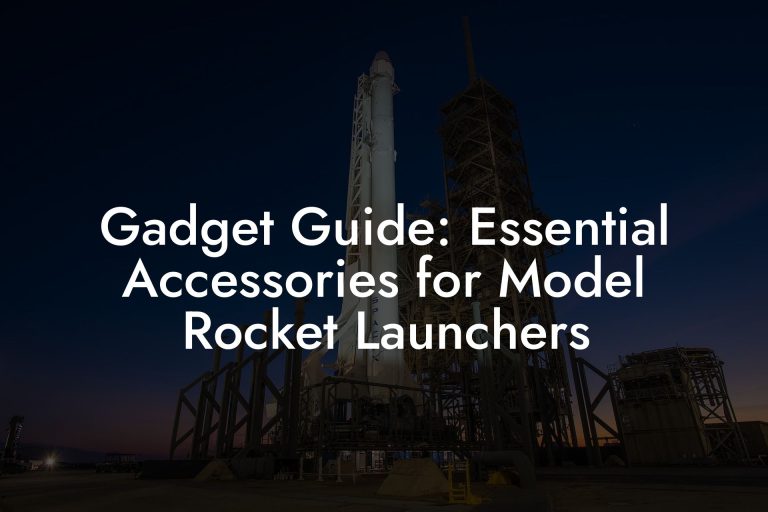 Gadget Guide: Essential Accessories for Model Rocket Launchers